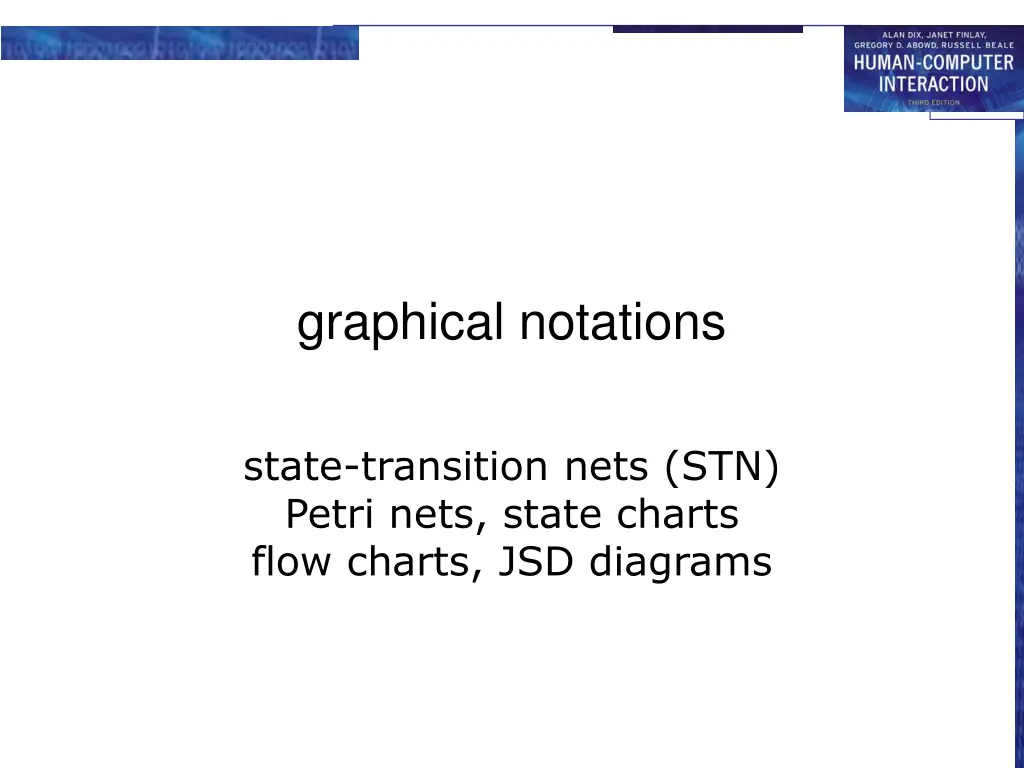 ALAN DIX, JANET FINLAY, GREGORY D. ABOWD, RUSSELL BEALE
HUMAN-COMPUTER INTERACTION
THIRD EDITION

graphical notations

state-transition nets (STN)
Petri nets, state charts
flow charts, JSD diagrams